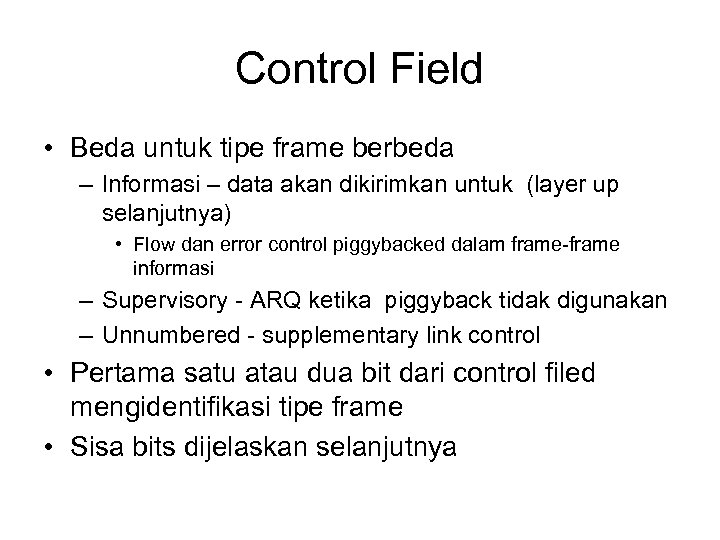 Control Field

• Beda untuk tipe frame berbeda
– Informasi – data akan dikirimkan untuk (layer up selanjutnya)
• Flow dan error control piggybacked dalam frame-frame informasi
– Supervisory - ARQ ketika piggyback tidak digunakan
– Unnumbered - supplementary link control
• Pertama satu atau dua bit dari control filed mengidentifikasi tipe frame
• Sisa bits dijelaskan selanjutnya